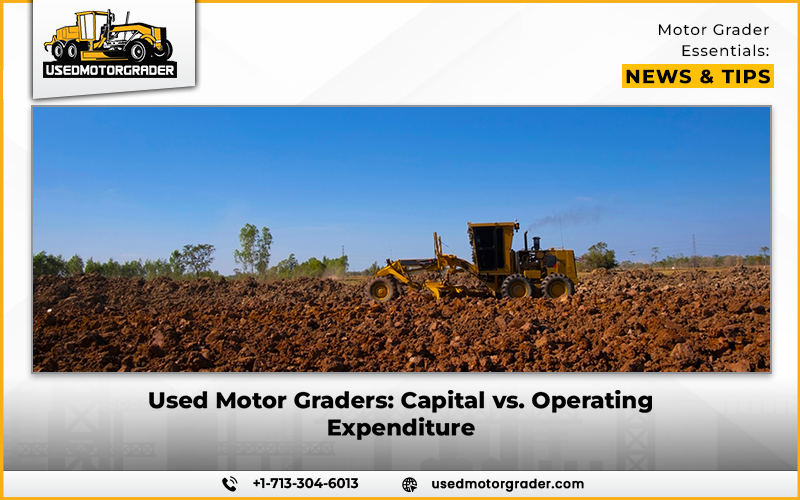 USEDMOTORGRADER

Motor Grader Essentials:
NEWS & TIPS

Used Motor Graders: Capital vs. Operating Expenditure

+1-713-304-6013 usedmotorgrader.com